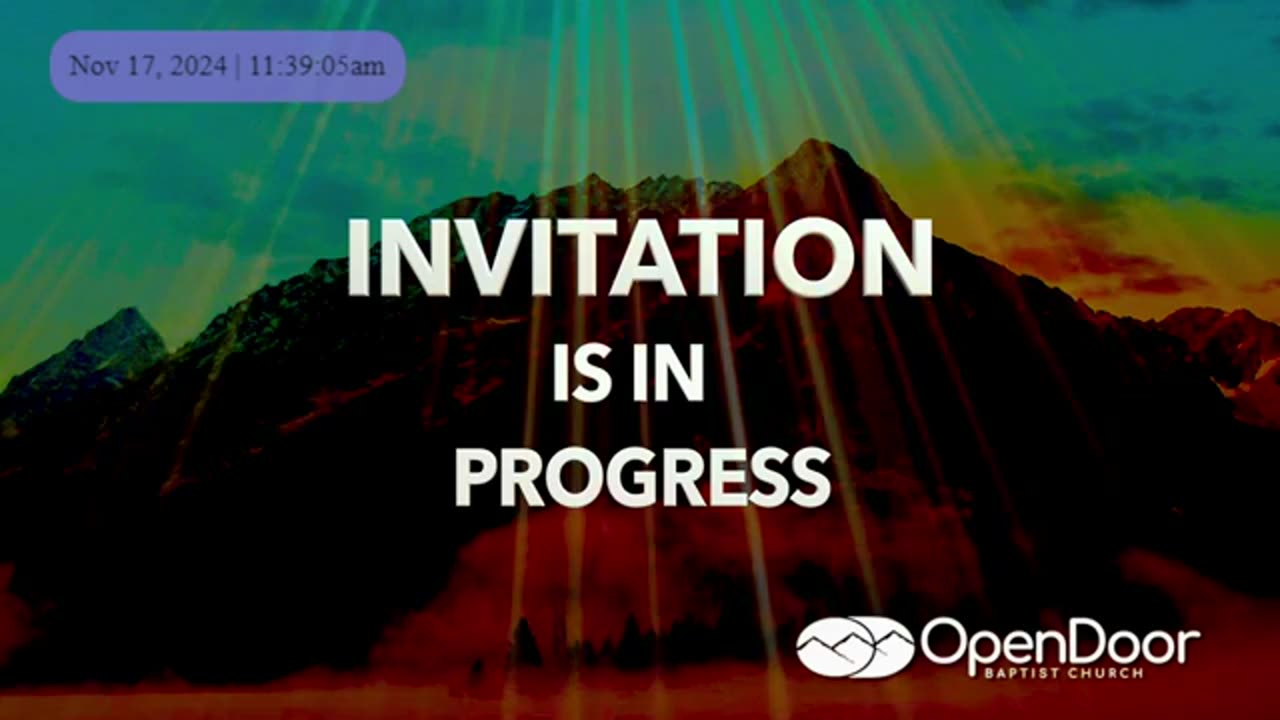 Nov 17, 2024 | 11:39:05am

INVITATION
IS IN
PROGRESS

OpenDoor
BAPTIST CHURCH